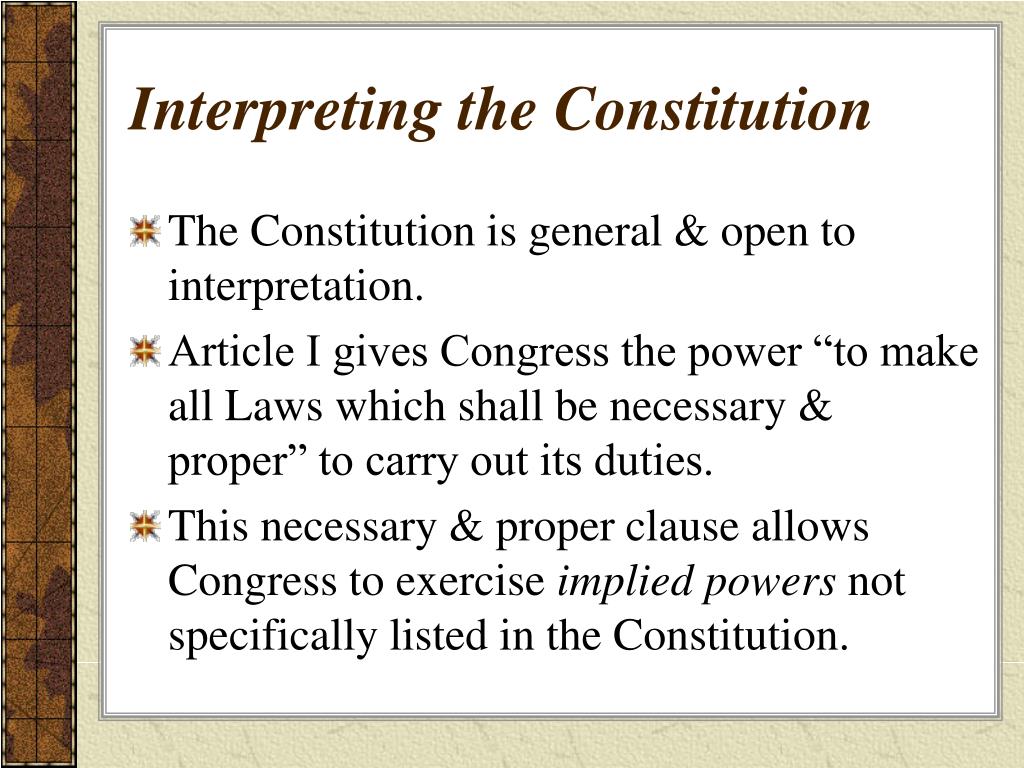 Interpreting the Constitution

The Constitution is general & open to interpretation.

Article I gives Congress the power “to make all Laws which shall be necessary & proper” to carry out its duties.

This necessary & proper clause allows Congress to exercise implied powers not specifically listed in the Constitution.